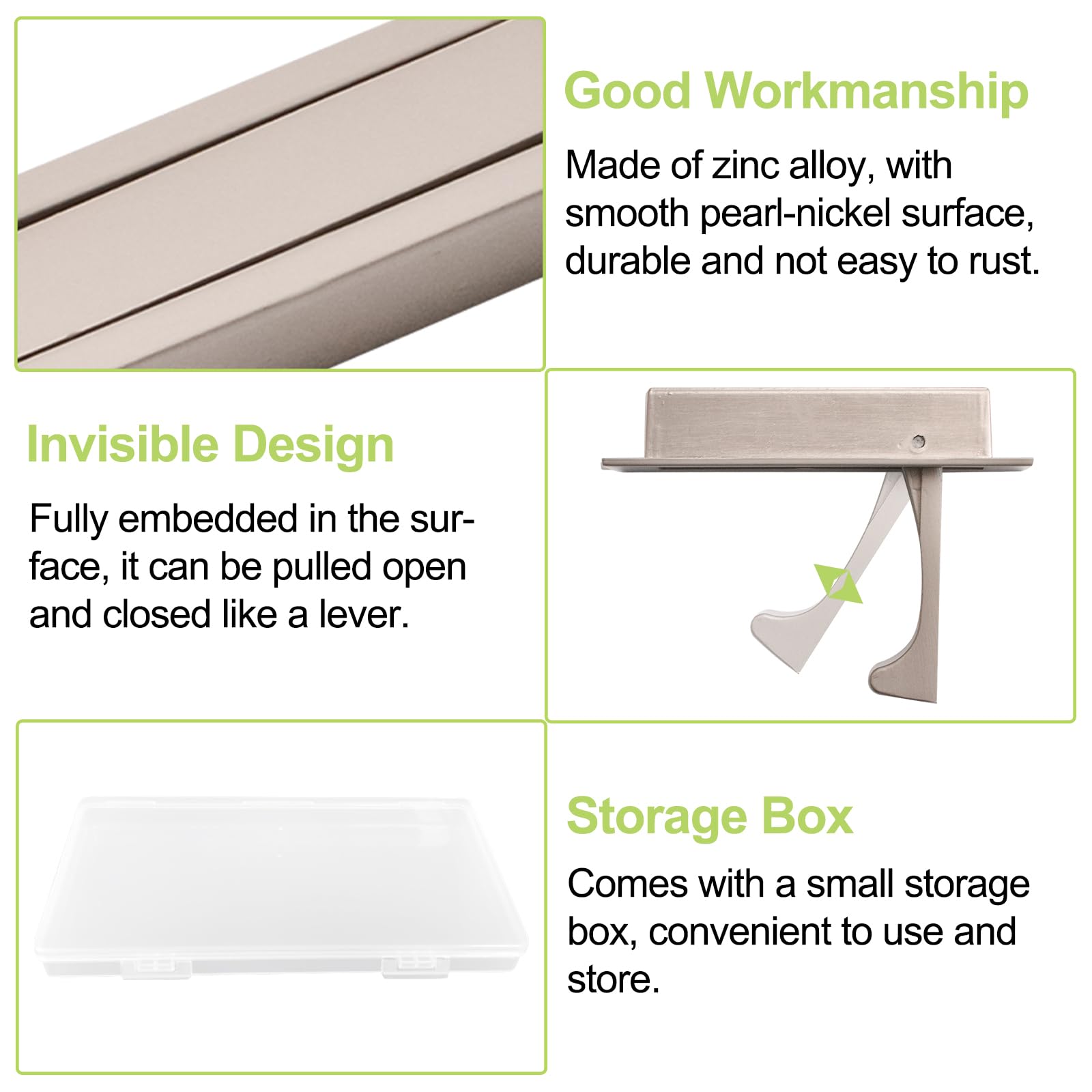 Good Workmanship

Made of zinc alloy, with smooth pearl-nickel surface, durable and not easy to rust.

Invisible Design

Fully embedded in the surface, it can be pulled open and closed like a lever.

Storage Box

Comes with a small storage box, convenient to use and store.